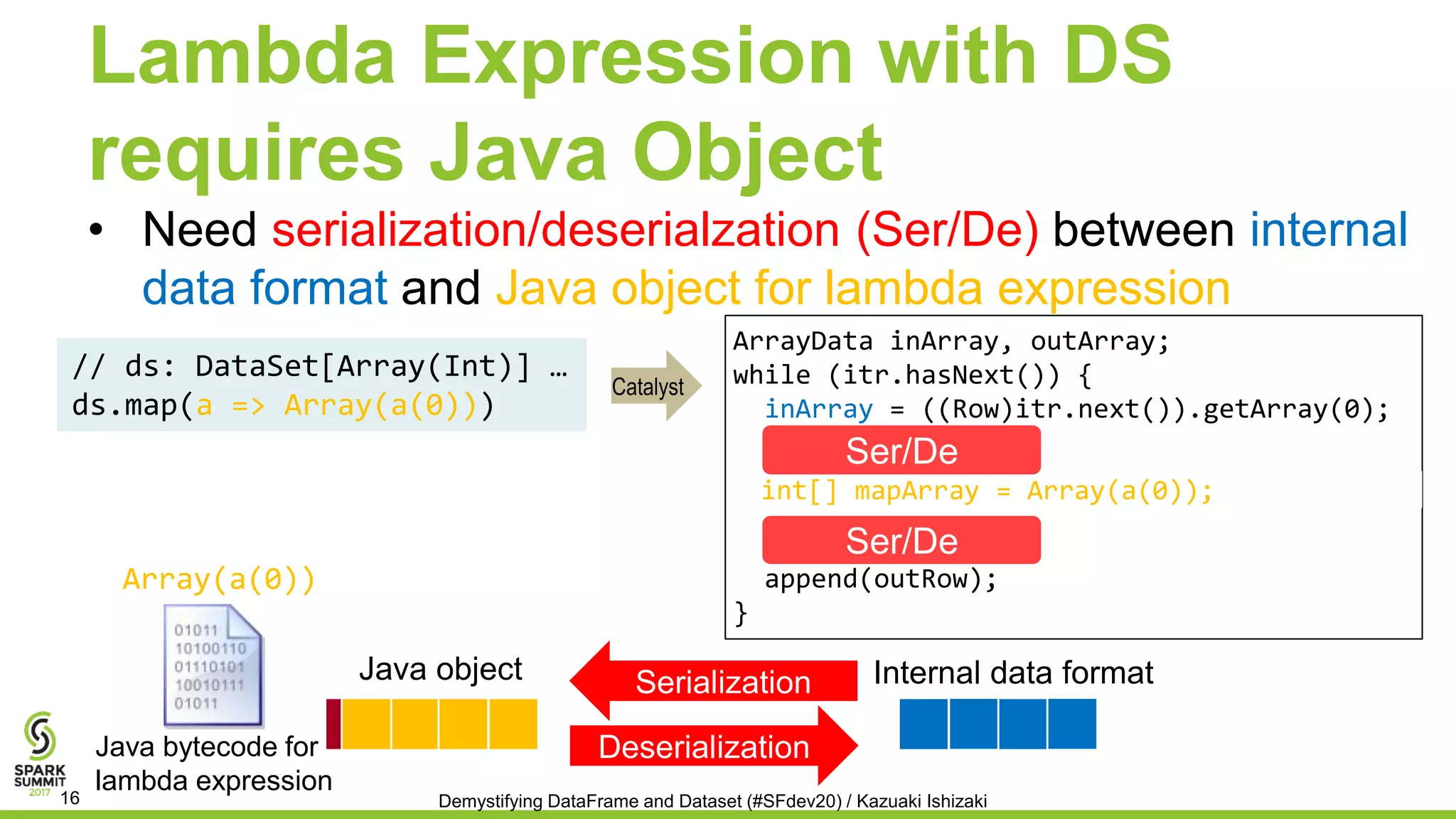 Lambda Expression with DS requires Java Object

• Need serialization/deserialzation (Ser/De) between internal data format and Java object for lambda expression

// ds: DataSet[Array(Int)] …
ds.map(a => Array(a(0)))

Catalyst

ArrayData inArray, outArray;
while (itr.hasNext()) {
  inArray = ((Row)itr.next()).getArray(0);
  Ser/De
  int[] mapArray = Array(a(0));
  Ser/De
  append(outRow);
}

Array(a(0))

01011
10100110
01110101
10010111
01011

Java bytecode for lambda expression

Java object

Serialization

Deserialization

Internal data format

SPARK SUMMIT 2017

16

Demystifying DataFrame and Dataset (#SFdev20) / Kazuaki Ishizaki